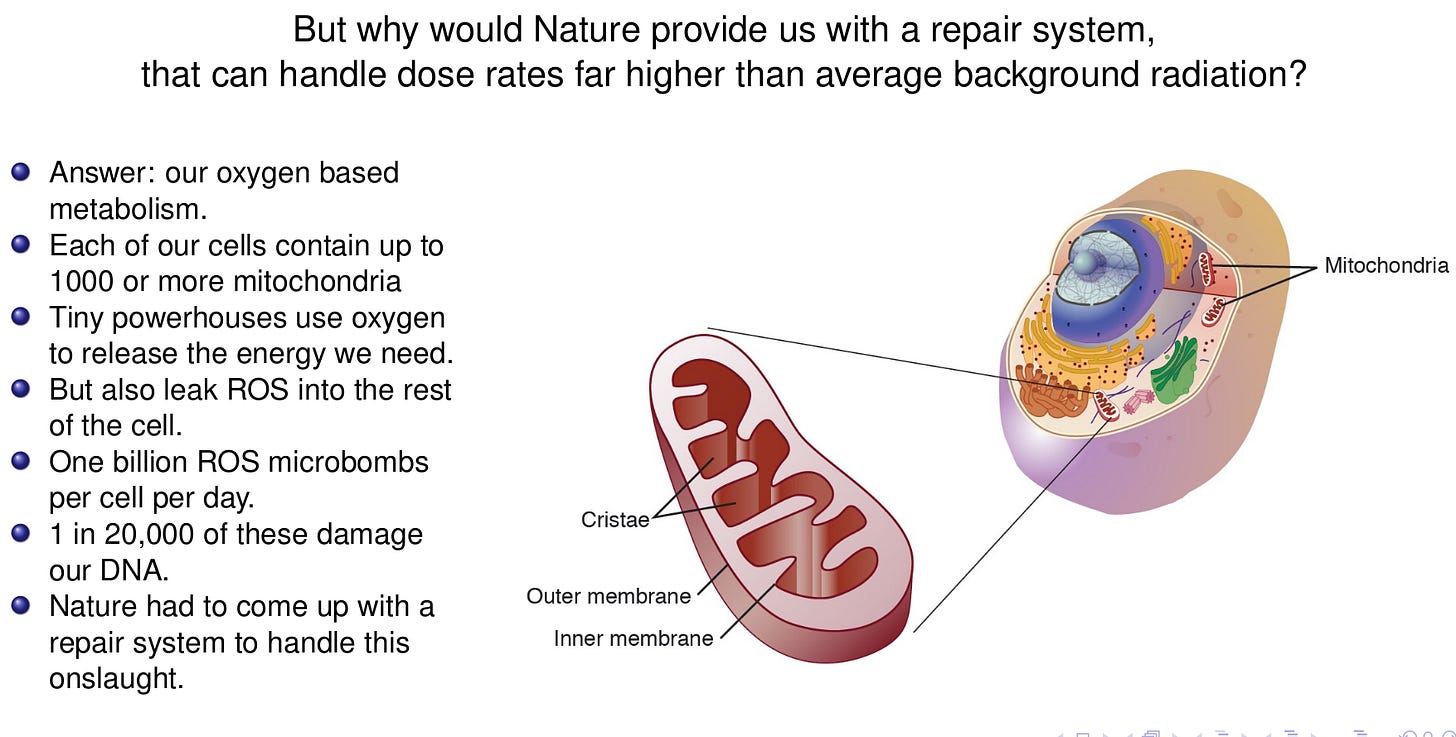 But why would Nature provide us with a repair system, that can handle dose rates far higher than average background radiation?

- Answer: our oxygen based metabolism.
- Each of our cells contain up to 1000 or more mitochondria
- Tiny powerhouses use oxygen to release the energy we need.
- But also leak ROS into the rest of the cell.
- One billion ROS microbombs per cell per day.
- 1 in 20,000 of these damage our DNA.
- Nature had to come up with a repair system to handle this onslaught.

Mitochondria

Cristae

Outer membrane

Inner membrane